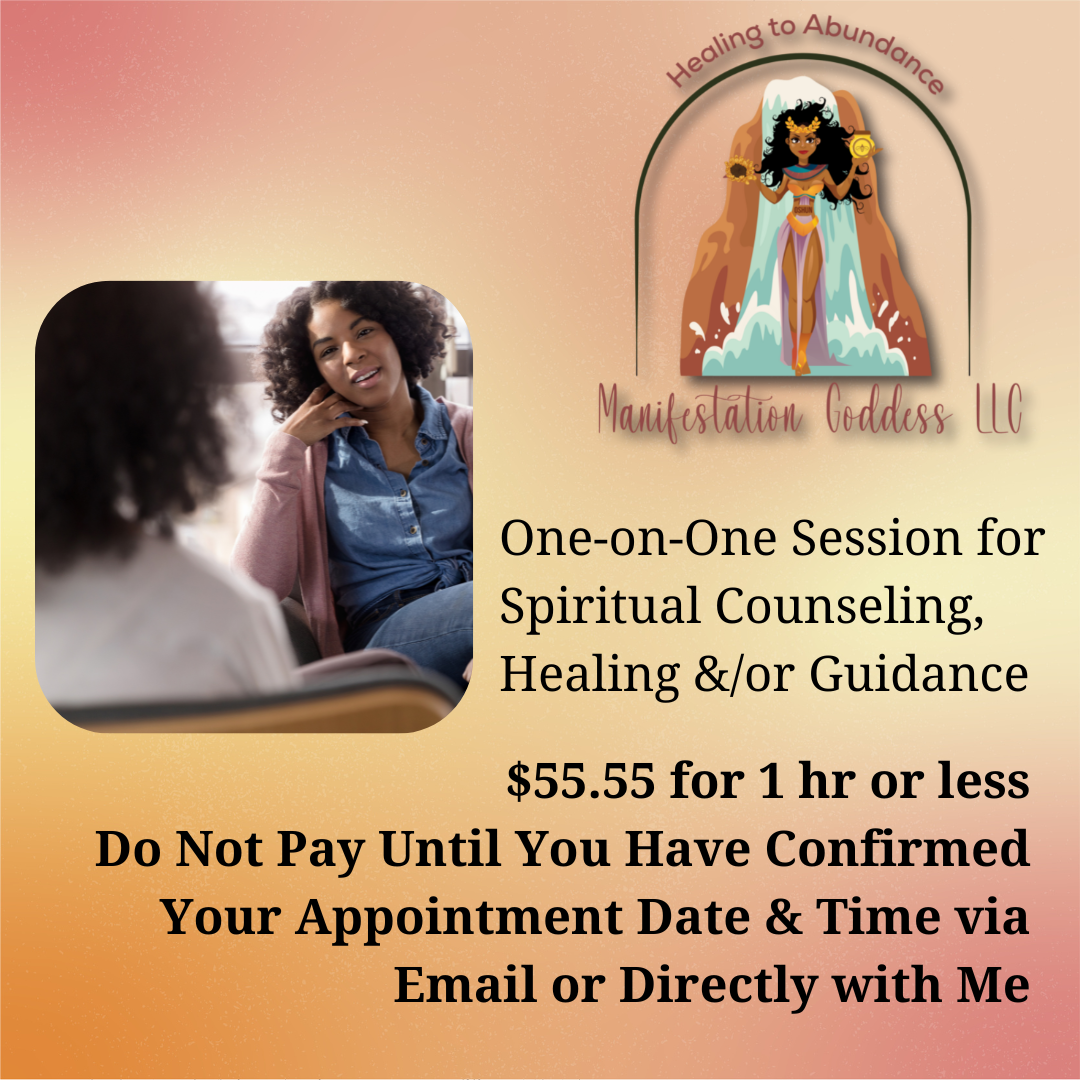 Healing to Abundance

Manifestation Goddess LLC

One-on-One Session for Spiritual Counseling, Healing &/or Guidance

\$55.55 for 1 hr or less
Do Not Pay Until You Have Confirmed Your Appointment Date & Time via Email or Directly with Me